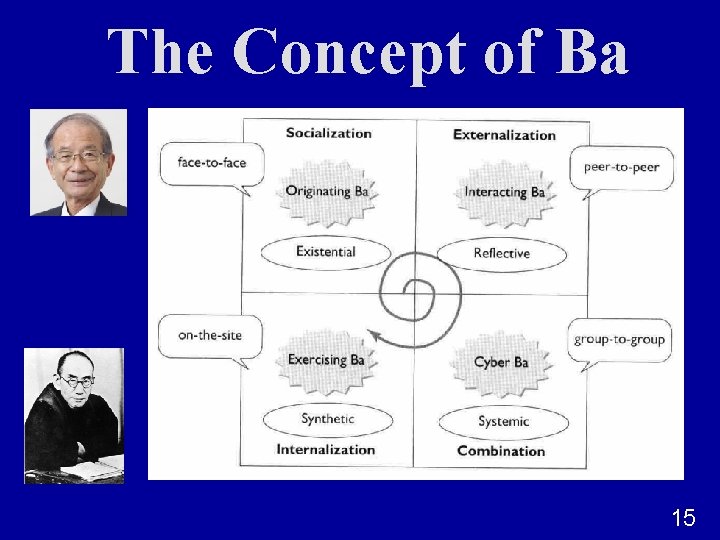 The Concept of Ba

Socialization

face-to-face

Originating Ba

Existential

Externalization

peer-to-peer

Interacting Ba

Reflective

on-the-site

Exercising Ba

Synthetic

Internalization

group-to-group

Cyber Ba

Systemic

Combination

15